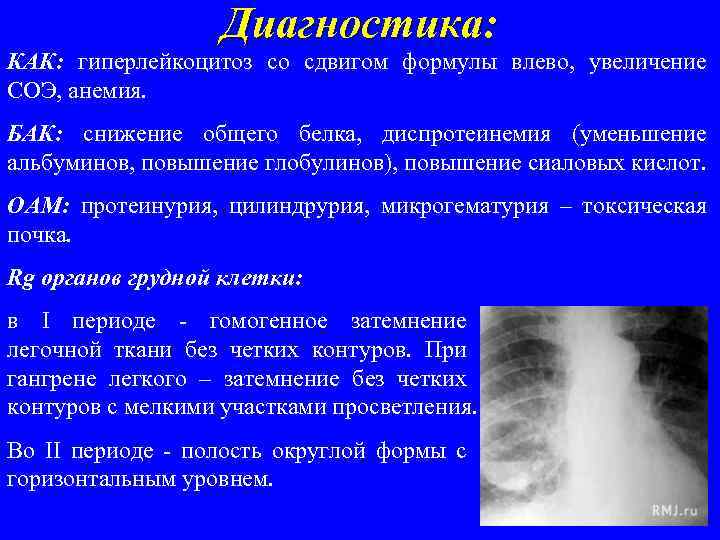 Диагностика:

КАК: гиперлейкоцитоз со сдвигом формулы влево, увеличение СОЭ, анемия.

БАК: снижение общего белка, диспротеинемия (уменьшение альбуминов, повышение глобулинов), повышение сиаловых кислот.

ОАМ: протеинурия, цилиндрурия, микрогематурия – токсическая почка.

Rg органов грудной клетки:

в I периоде - гомогенное затемнение легочной ткани без четких контуров. При гангрене легкого – затемнение без четких контуров с мелкими участками просветления.

Во II периоде - полость округлой формы с горизонтальным уровнем.

RMJ.ru